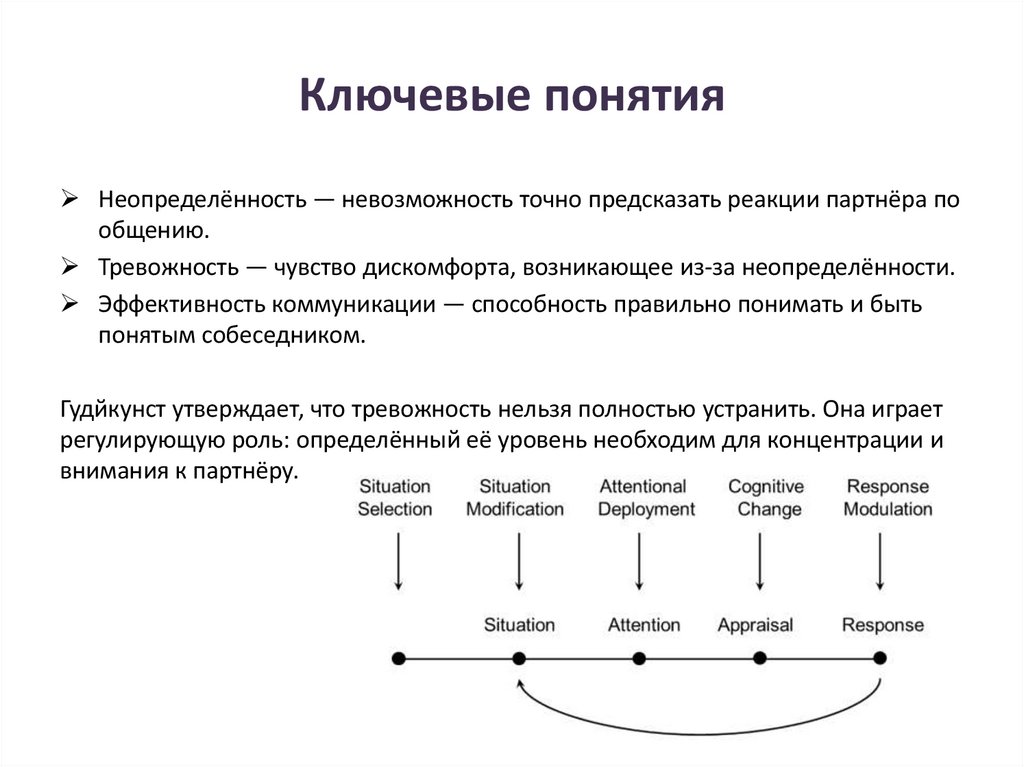 Ключевые понятия

➢ Неопределённость — невозможность точно предсказать реакции партнёра по общению.

➢ Тревожность — чувство дискомфорта, возникающее из-за неопределённости.

➢ Эффективность коммуникации — способность правильно понимать и быть понятым собеседником.

Гудйкунст утверждает, что тревожность нельзя полностью устранить. Она играет регулирующую роль: определённый её уровень необходим для концентрации и внимания к партнёру.

Situation Selection
Situation Modification
Attentional Deployment
Cognitive Change
Response Modulation

Situation
Attention
Appraisal
Response